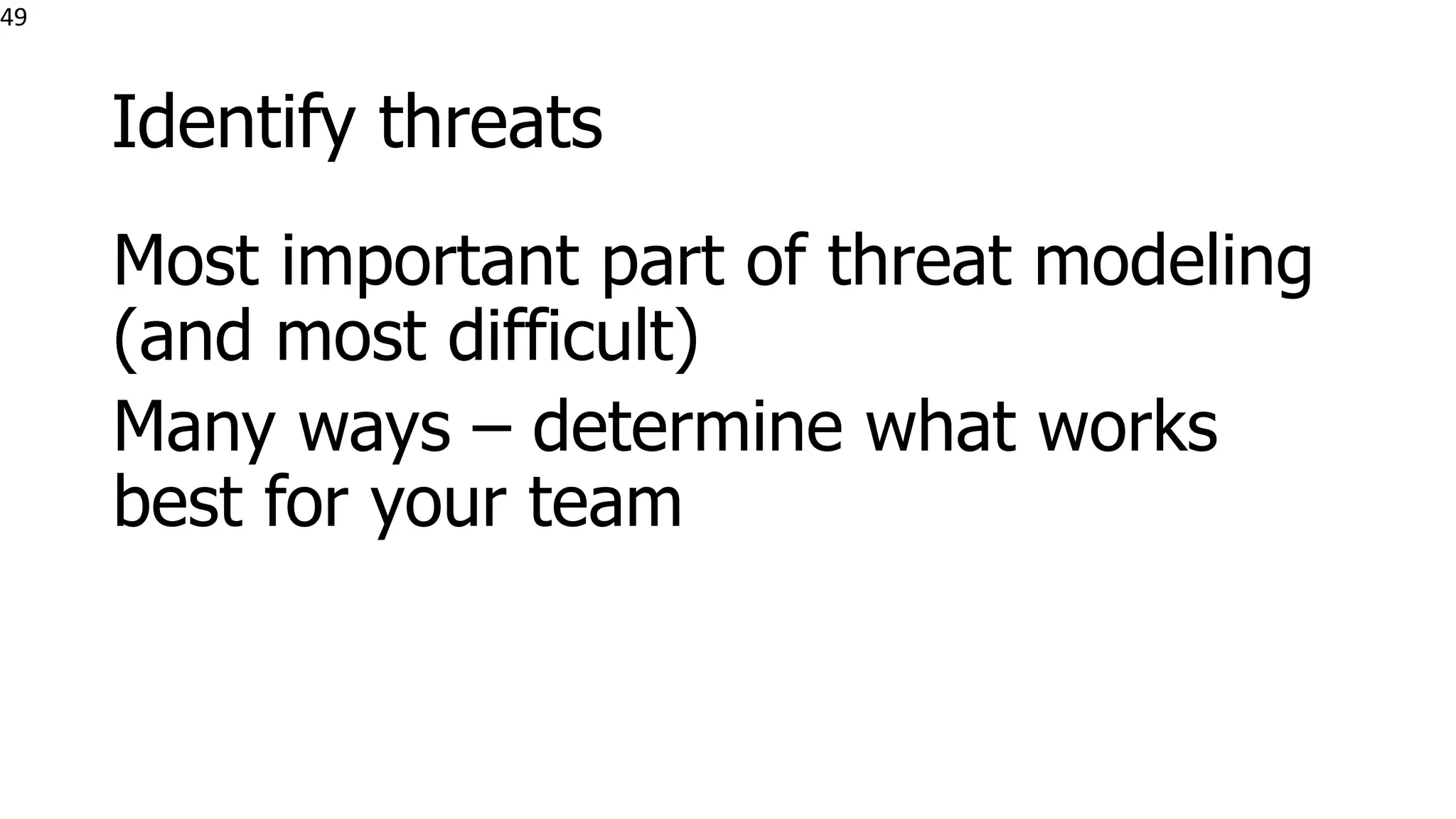 49

Identify threats

Most important part of threat modeling (and most difficult)

Many ways – determine what works best for your team